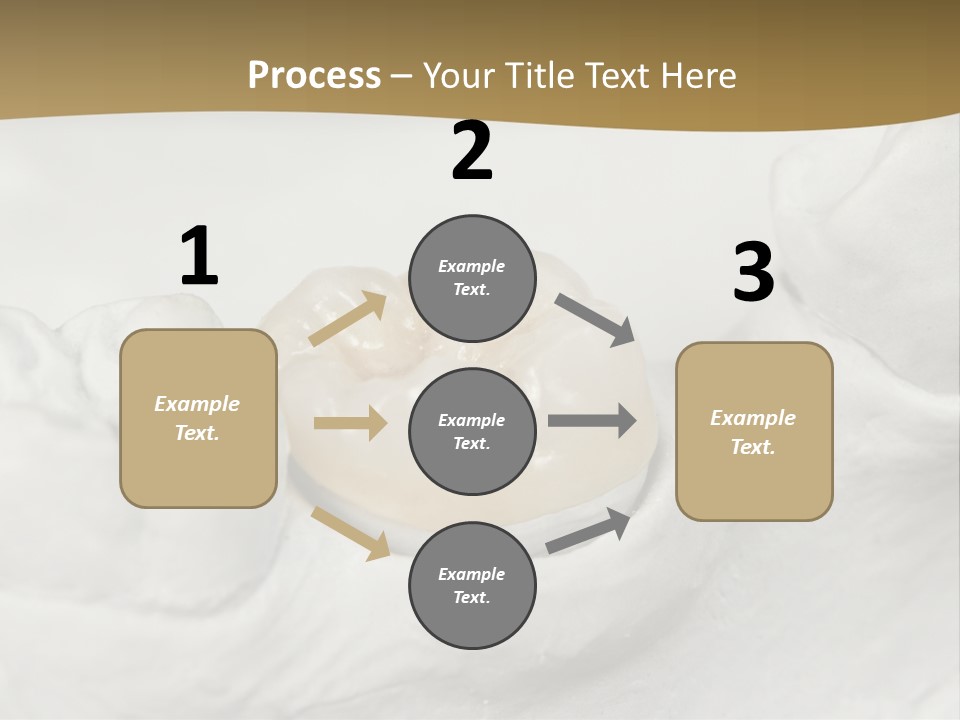 Process – Your Title Text Here

1

Example Text.

2

Example Text.

Example Text.

Example Text.

3

Example Text.